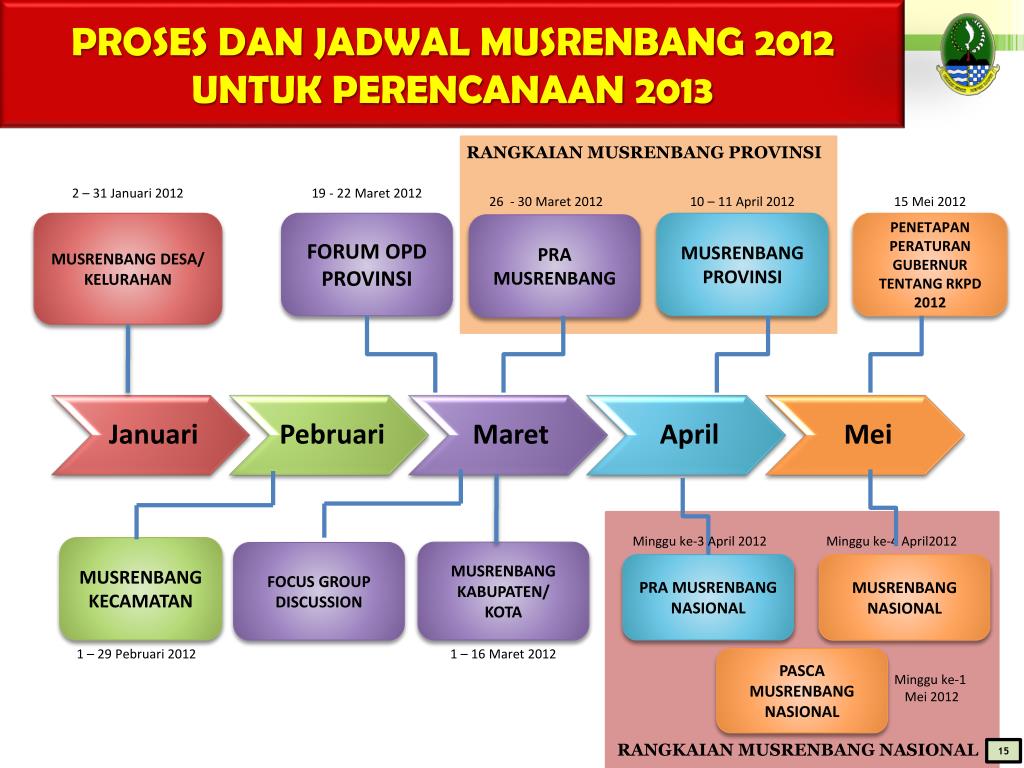 PROSES DAN JADWAL MUSRENBANG 2012 UNTUK PERENCANAAN 2013

RANGKAIAN MUSRENBANG PROVINSI

2 – 31 Januari 2012

MUSRENBANG DESA/ KELURAHAN

19 - 22 Maret 2012

FORUM OPD PROVINSI

26 - 30 Maret 2012

PRA MUSRENBANG

10 – 11 April 2012

MUSRENBANG PROVINSI

15 Mei 2012

PENETAPAN PERATURAN GUBERNUR TENTANG RKPD 2012

Januari

Pebruari

Maret

April

Mei

MUSRENBANG KECAMATAN

1 – 29 Pebruari 2012

FOCUS GROUP DISCUSSION

MUSRENBANG KABUPATEN/ KOTA

1 – 16 Maret 2012

Minggu ke-3 April 2012

PRA MUSRENBANG NASIONAL

Minggu ke-4 April2012

MUSRENBANG NASIONAL

PASCA MUSRENBANG NASIONAL

Minggu ke-1 Mei 2012

RANGKAIAN MUSRENBANG NASIONAL

15